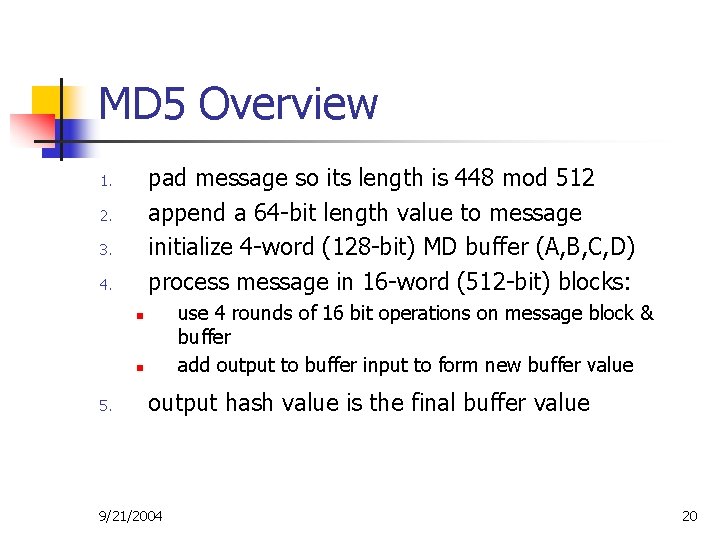 MD5 Overview

1. pad message so its length is 448 mod 512
2. append a 64-bit length value to message
3. initialize 4-word (128-bit) MD buffer (A,B,C,D)
4. process message in 16-word (512-bit) blocks:
   - use 4 rounds of 16 bit operations on message block & buffer
   - add output to buffer input to form new buffer value
5. output hash value is the final buffer value

9/21/2004

20